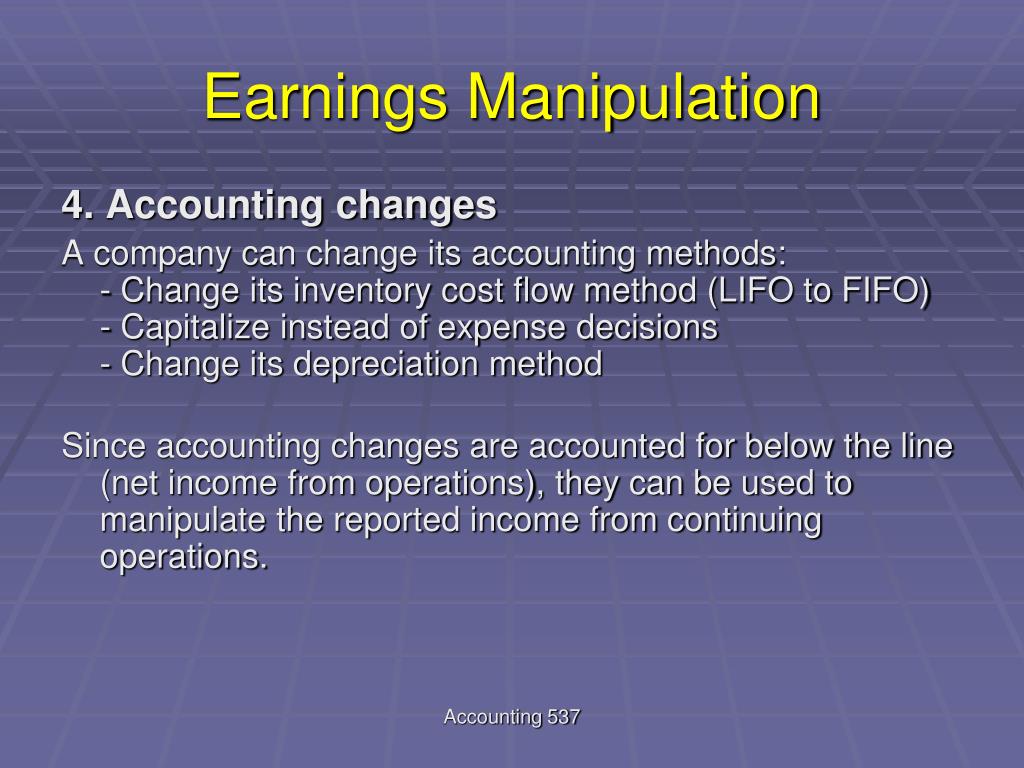 Earnings Manipulation

4. Accounting changes

A company can change its accounting methods:
- Change its inventory cost flow method (LIFO to FIFO)
- Capitalize instead of expense decisions
- Change its depreciation method

Since accounting changes are accounted for below the line (net income from operations), they can be used to manipulate the reported income from continuing operations.

Accounting 537